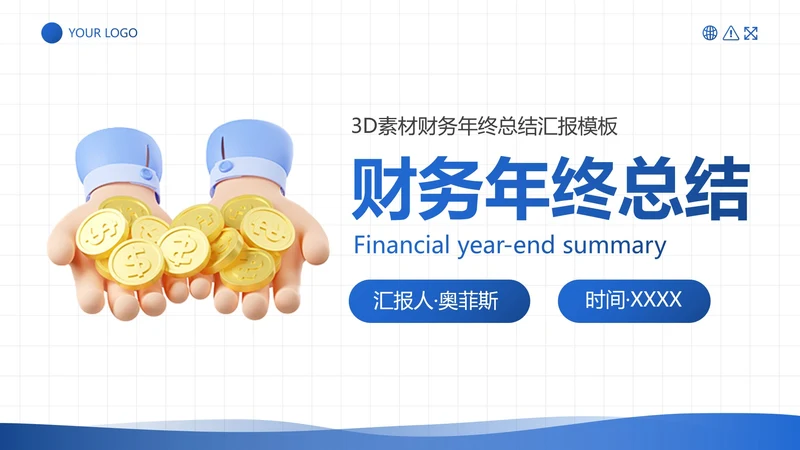 YOUR LOGO

3D素材财务年终总结汇报模板

财务年终总结

Financial year-end summary

汇报人·奥菲斯

时间·XXXX